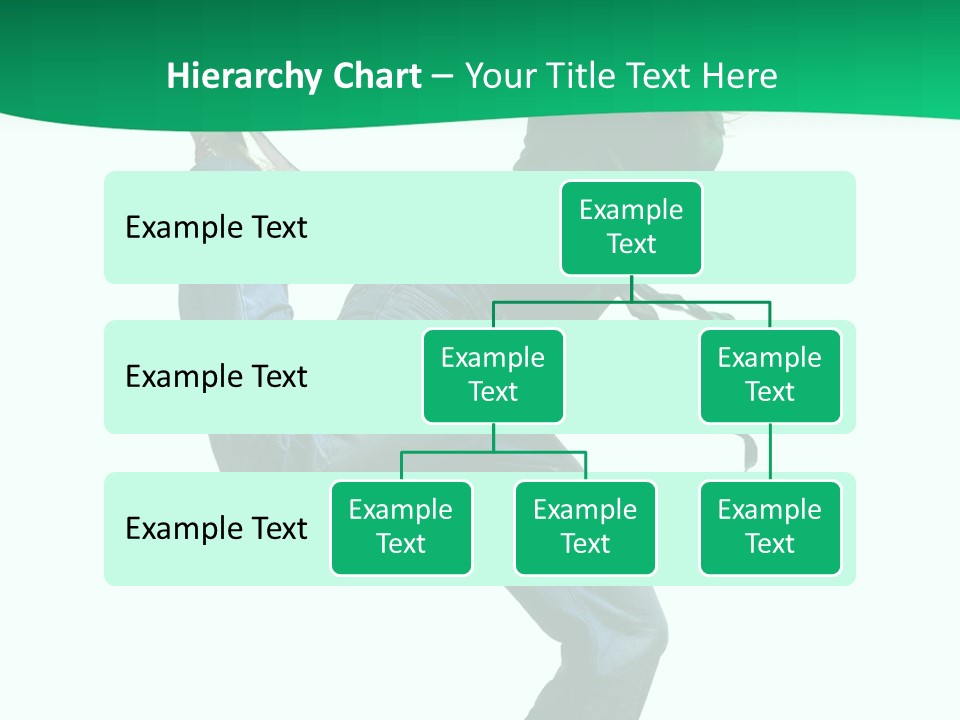 Hierarchy Chart – Your Title Text Here

Example Text

Example Text

Example Text

Example Text

Example Text

Example Text

Example Text

Example Text

Example Text